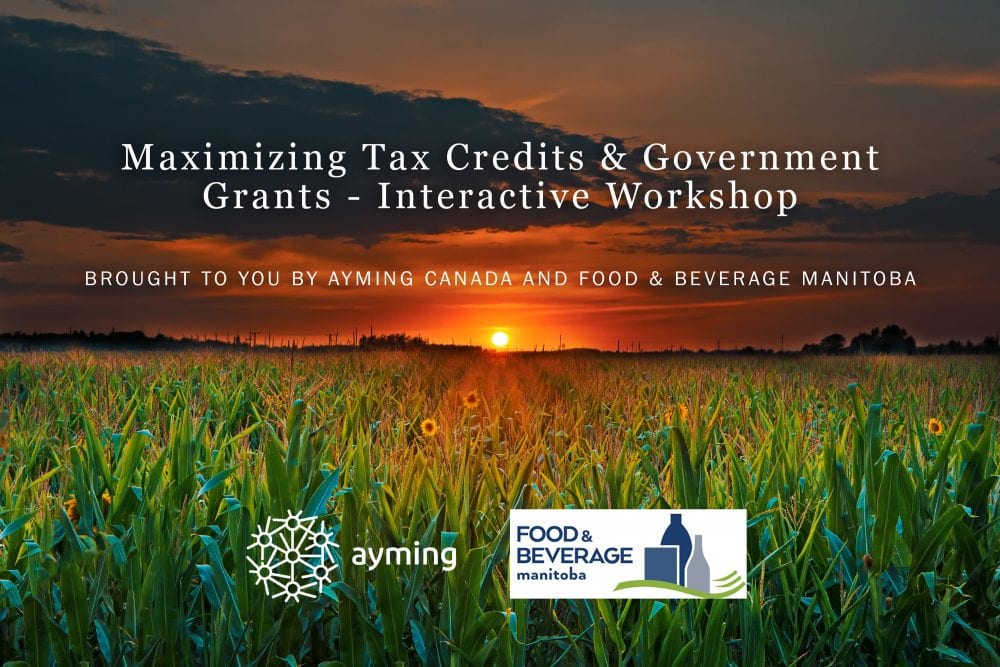 Maximizing Tax Credits & Government Grants - Interactive Workshop

BROUGHT TO YOU BY AYMING CANADA AND FOOD & BEVERAGE MANITOBA

ayming

FOOD & BEVERAGE manitoba